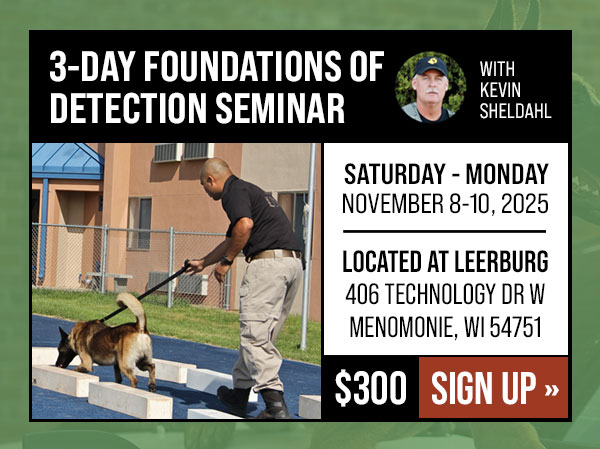 3-DAY FOUNDATIONS OF DETECTION SEMINAR

WITH KEVIN SHELDAHL

SATURDAY - MONDAY
NOVEMBER 8-10, 2025

LOCATED AT LEERBURG
406 TECHNOLOGY DR W
MENOMONIE, WI 54751

$300

SIGN UP »